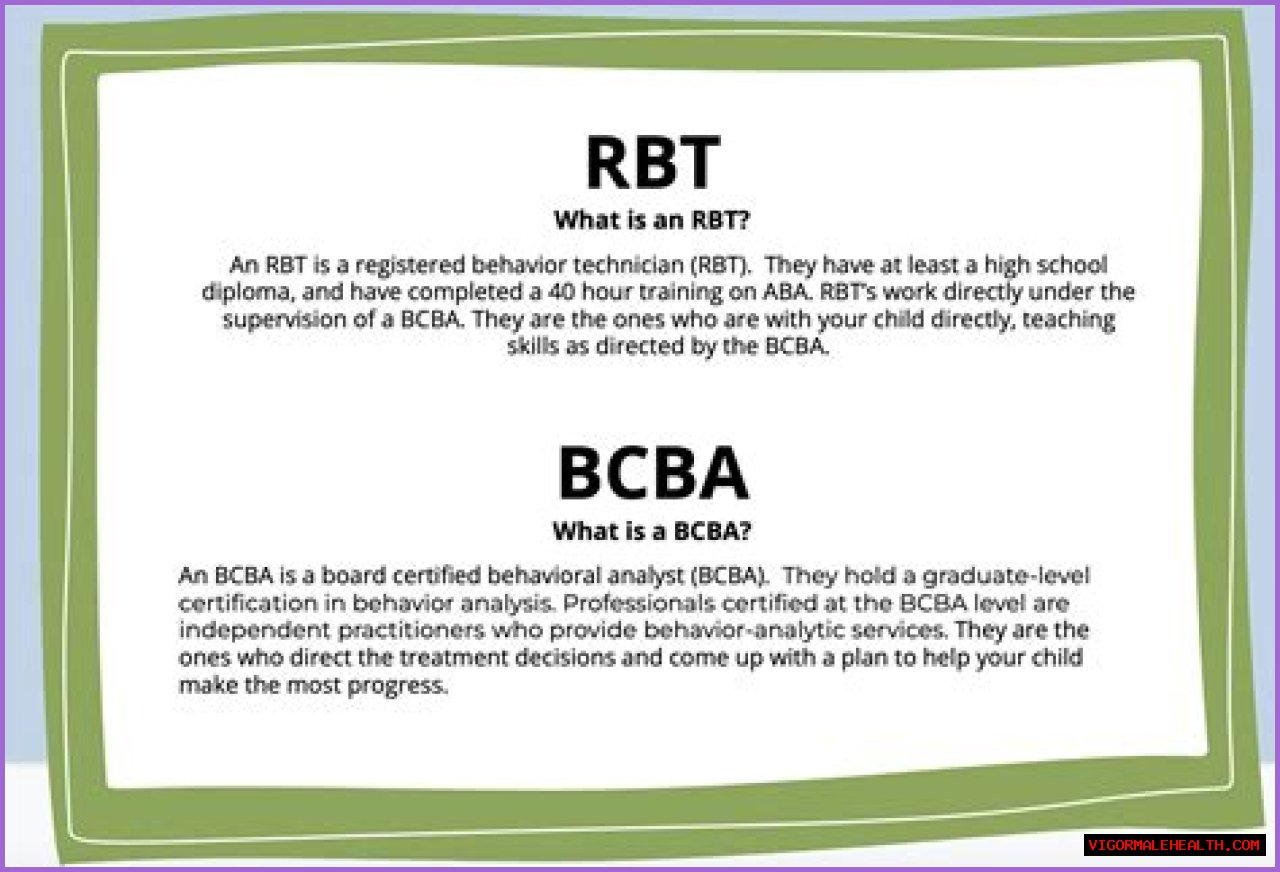 RBT

What is an RBT?

An RBT is a registered behavior technician (RBT). They have at least a high school diploma, and have completed a 40 hour training on ABA. RBT's work directly under the supervision of a BCBA. They are the ones who are with your child directly, teaching skills as directed by the BCBA.

BCBA

What is a BCBA?

An BCBA is a board certified behavioral analyst (BCBA). They hold a graduate-level certification in behavior analysis. Professionals certified at the BCBA level are independent practitioners who provide behavior-analytic services. They are the ones who direct the treatment decisions and come up with a plan to help your child make the most progress.

VIGORMALEHEALTH.COM